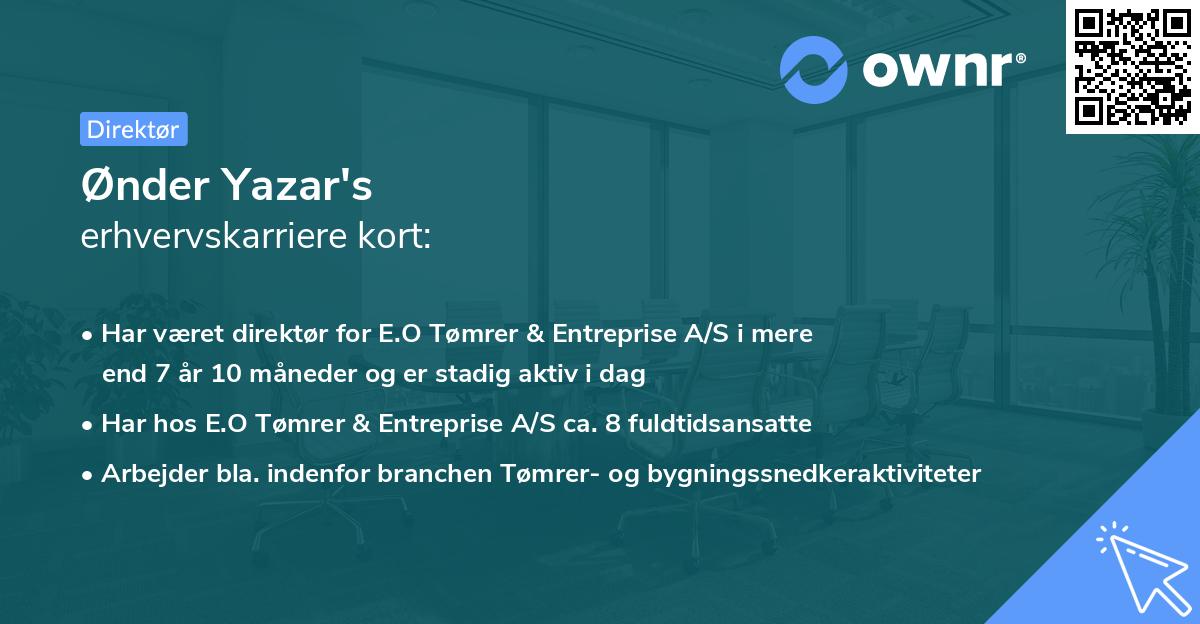 ownr®

Direktør

Ønder Yazar's
erhvervskarriere kort:

• Har været direktør for E.O Tømrer & Entreprise A/S i mere end 7 år 10 måneder og er stadig aktiv i dag

• Har hos E.O Tømrer & Entreprise A/S ca. 8 fuldtidsansatte

• Arbejder bla. indenfor branchen Tømrer- og bygningssnedkeraktiviteter